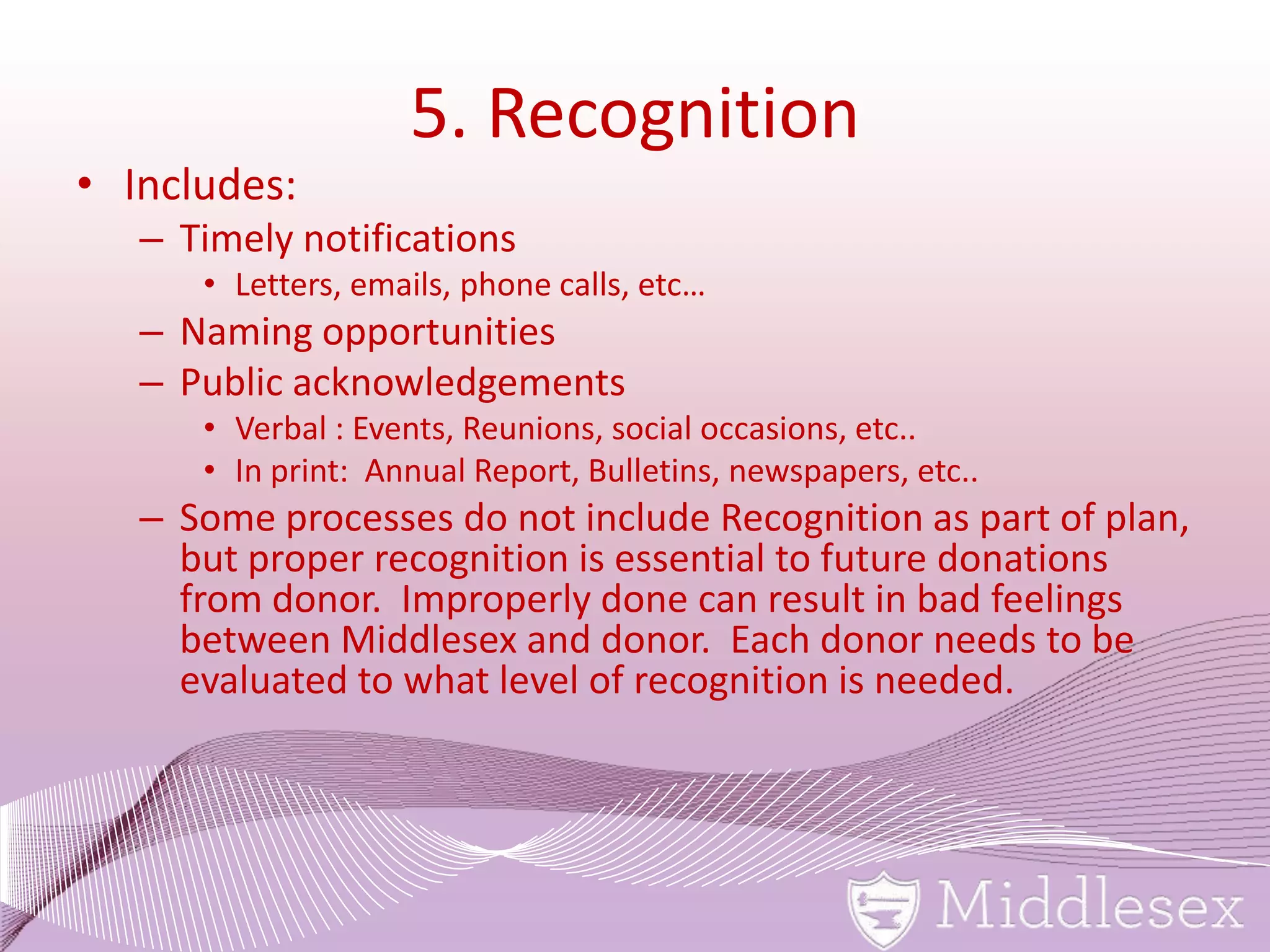 5. Recognition

• Includes:

– Timely notifications

• Letters, emails, phone calls, etc…

– Naming opportunities

– Public acknowledgements

• Verbal : Events, Reunions, social occasions, etc..

• In print: Annual Report, Bulletins, newspapers, etc..

– Some processes do not include Recognition as part of plan, but proper recognition is essential to future donations from donor. Improperly done can result in bad feelings between Middlesex and donor. Each donor needs to be evaluated to what level of recognition is needed.

Middlesex